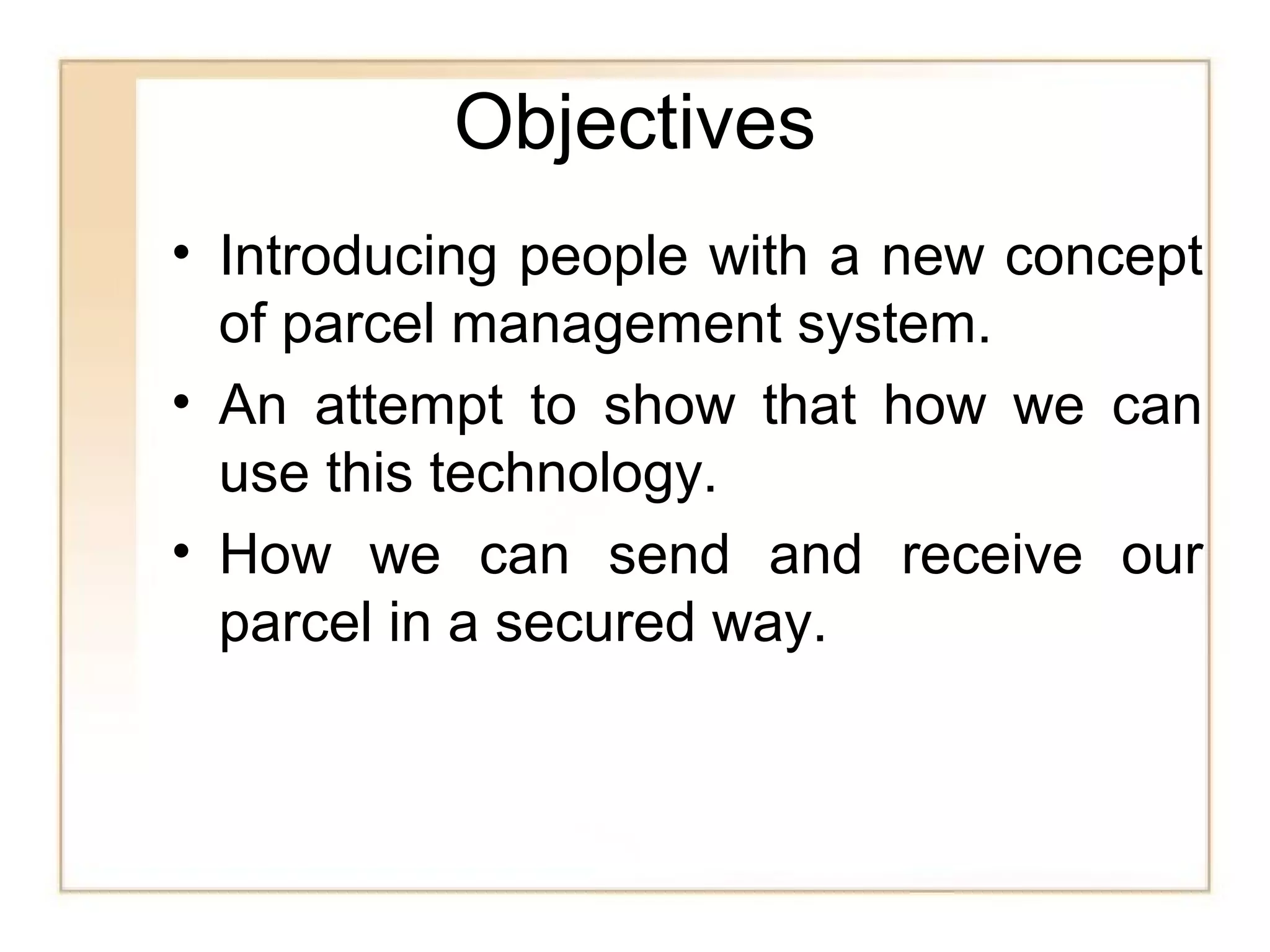 Objectives

• Introducing people with a new concept of parcel management system.
• An attempt to show that how we can use this technology.
• How we can send and receive our parcel in a secured way.